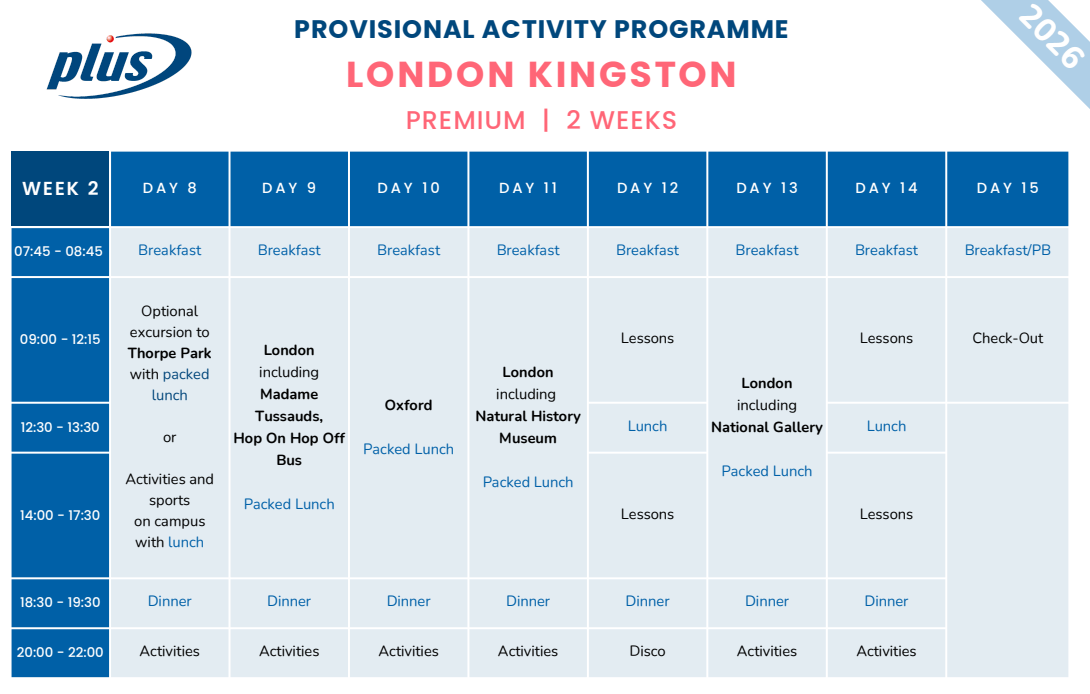 plus

PROVISIONAL ACTIVITY PROGRAMME

LONDON KINGSTON

PREMIUM | 2 WEEKS

2026

| WEEK 2 | DAY 8 | DAY 9 | DAY 10 | DAY 11 | DAY 12 | DAY 13 | DAY 14 | DAY 15 |
|---|---|---|---|---|---|---|---|---|
| 07:45 - 08:45 | Breakfast | Breakfast | Breakfast | Breakfast | Breakfast | Breakfast | Breakfast | Breakfast/PB |
| 09:00 - 12:15 | Optional excursion to Thorpe Park with packed lunch or Activities and sports on campus with lunch | London including Madame Tussauds, Hop On Hop Off Bus Packed Lunch | Oxford Packed Lunch | London including Natural History Museum Packed Lunch | Lessons | London including National Gallery Packed Lunch | Lessons | Check-Out |
| 12:30 - 13:30 | | | | | Lunch | | Lunch | |
| 14:00 - 17:30 | | | | | Lessons | | Lessons | |
| 18:30 - 19:30 | Dinner | Dinner | Dinner | Dinner | Dinner | Dinner | Dinner | |
| 20:00 - 22:00 | Activities | Activities | Activities | Activities | Disco | Activities | Activities | |